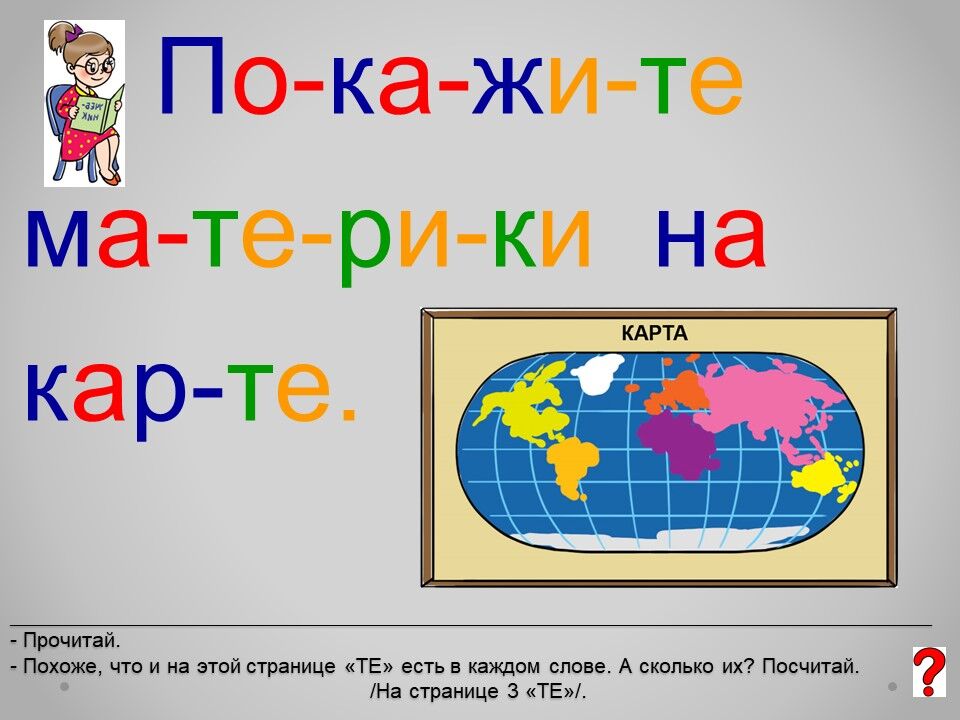 По-ка-жи-те ма-те-ри-ки на кар-те.

КАРТА

- Прочитай.
- Похоже, что и на этой странице «ТЕ» есть в каждом слове. А сколько их? Посчитай.
/На странице 3 «ТЕ»/.

?